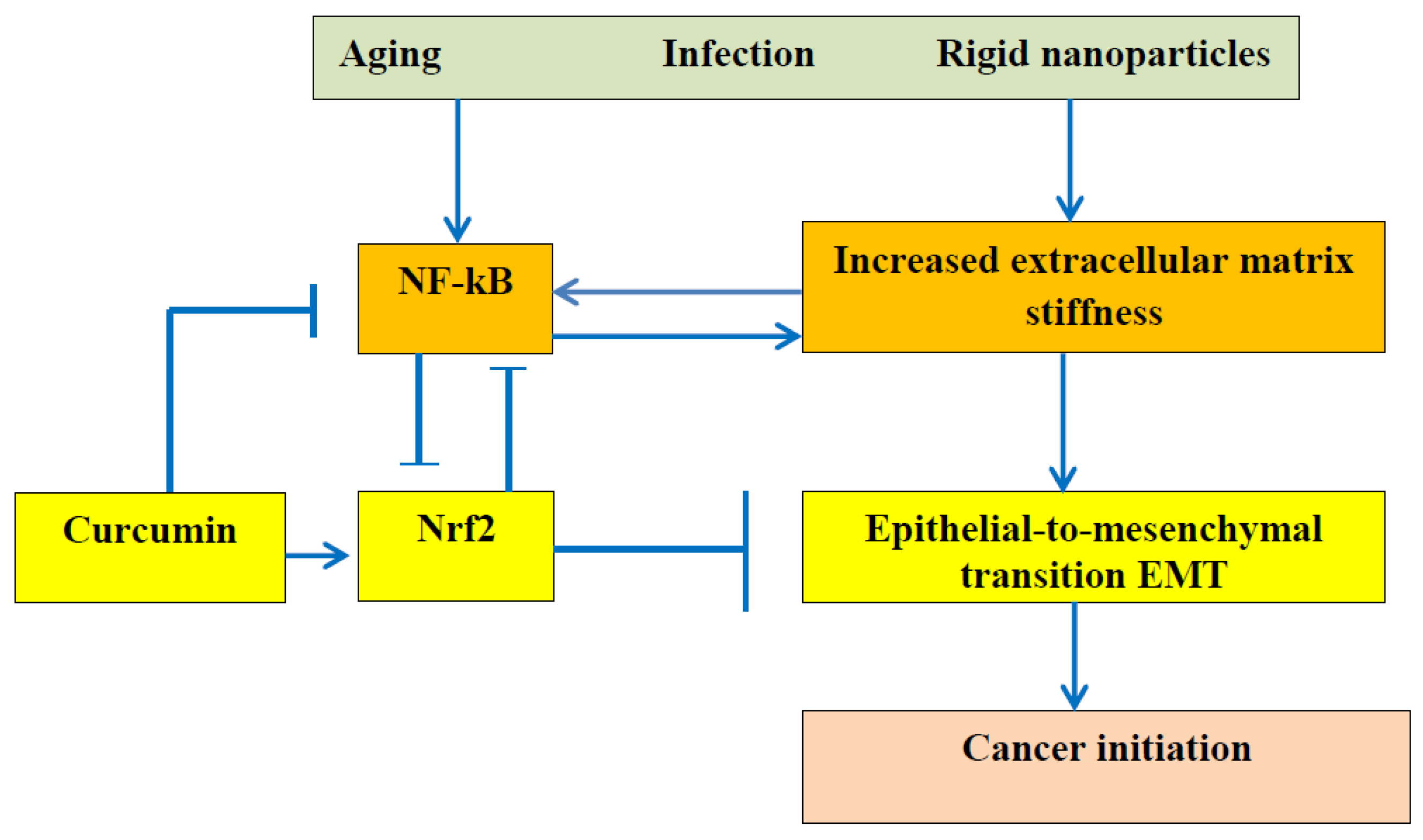 Aging Infection Rigid nanoparticles

NF-kB

Increased extracellular matrix stiffness

Curcumin

Nrf2

Epithelial-to-mesenchymal transition EMT

Cancer initiation